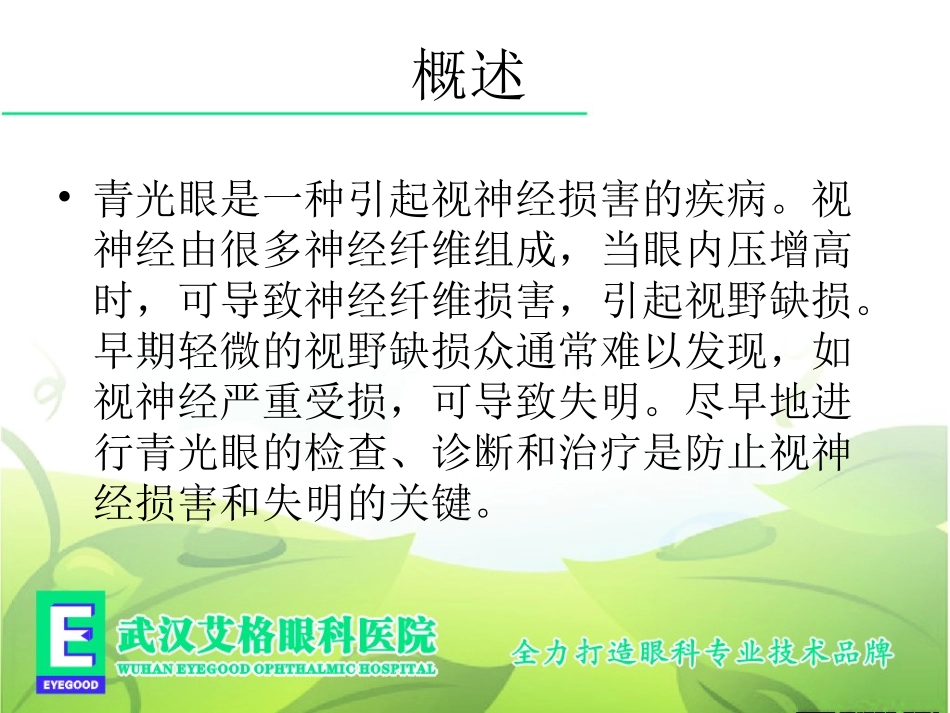 概述

• 青光眼是一种引起视神经损害的疾病。视神经由很多神经纤维组成，当眼内压增高时，可导致神经纤维损害，引起视野缺损。早期轻微的视野缺损众通常难以发现，如视神经严重受损，可导致失明。尽早地进行青光眼的检查、诊断和治疗是防止视神经损害和失明的关键。

E
EYEGOOD
武汉艾格眼科医院
WUHAN EYEGOOD OPHTHALMIC HOSPITAL
全力打造眼科专业技术品牌